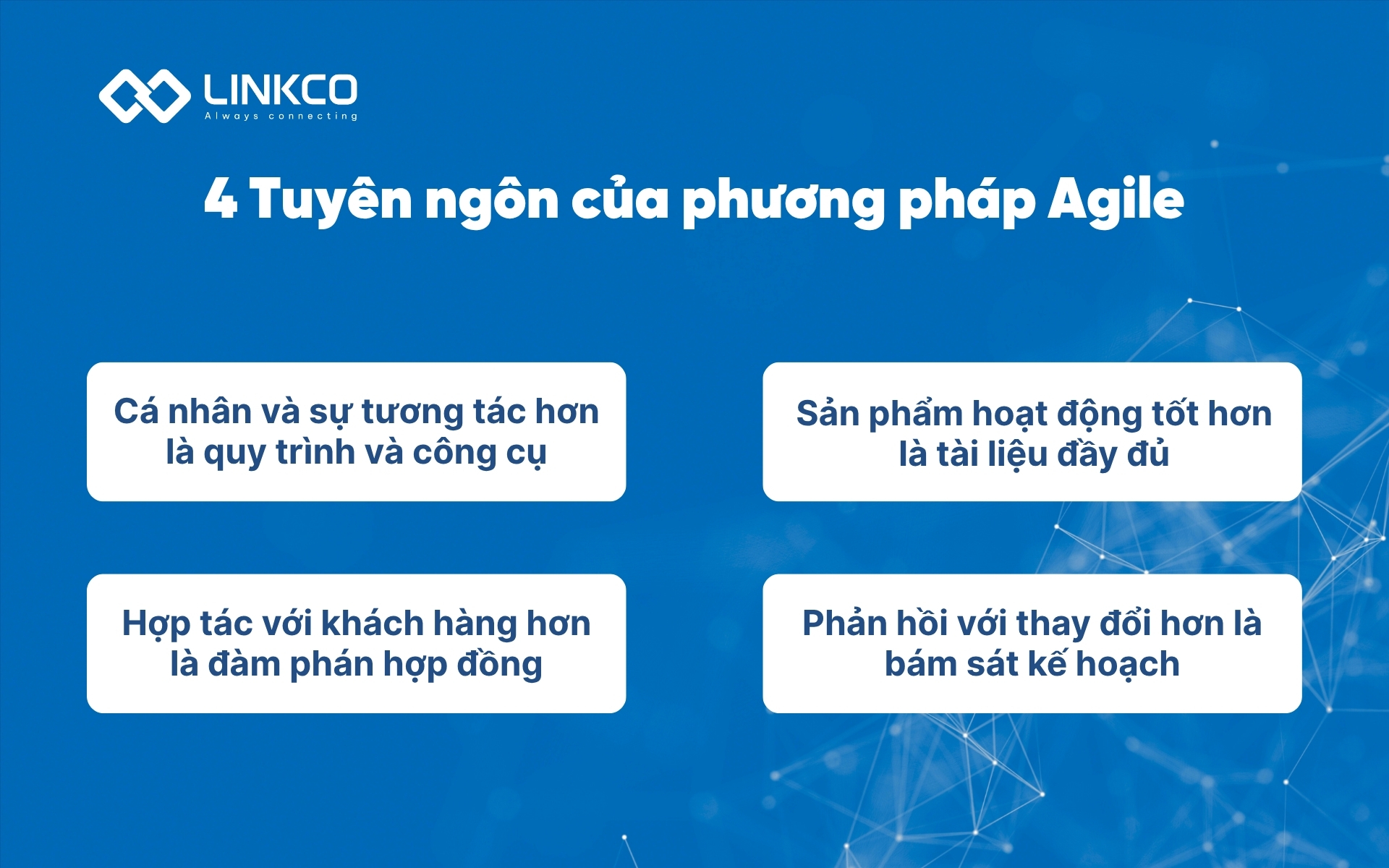 LINKCO
Always connecting

4 Tuyên ngôn của phương pháp Agile

Cá nhân và sự tương tác hơn là quy trình và công cụ

Sản phẩm hoạt động tốt hơn là tài liệu đầy đủ

Hợp tác với khách hàng hơn là đàm phán hợp đồng

Phản hồi với thay đổi hơn là bám sát kế hoạch